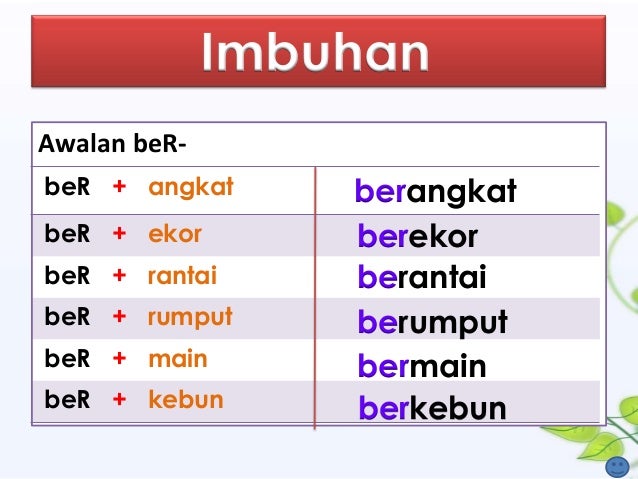 Imbuhan

| Awalan beR- | |
|---|---|
| beR + angkat | berangkat |
| beR + ekor | berekor |
| beR + rantai | berantai |
| beR + rumput | berumput |
| beR + main | bermain |
| beR + kebun | berkebun |